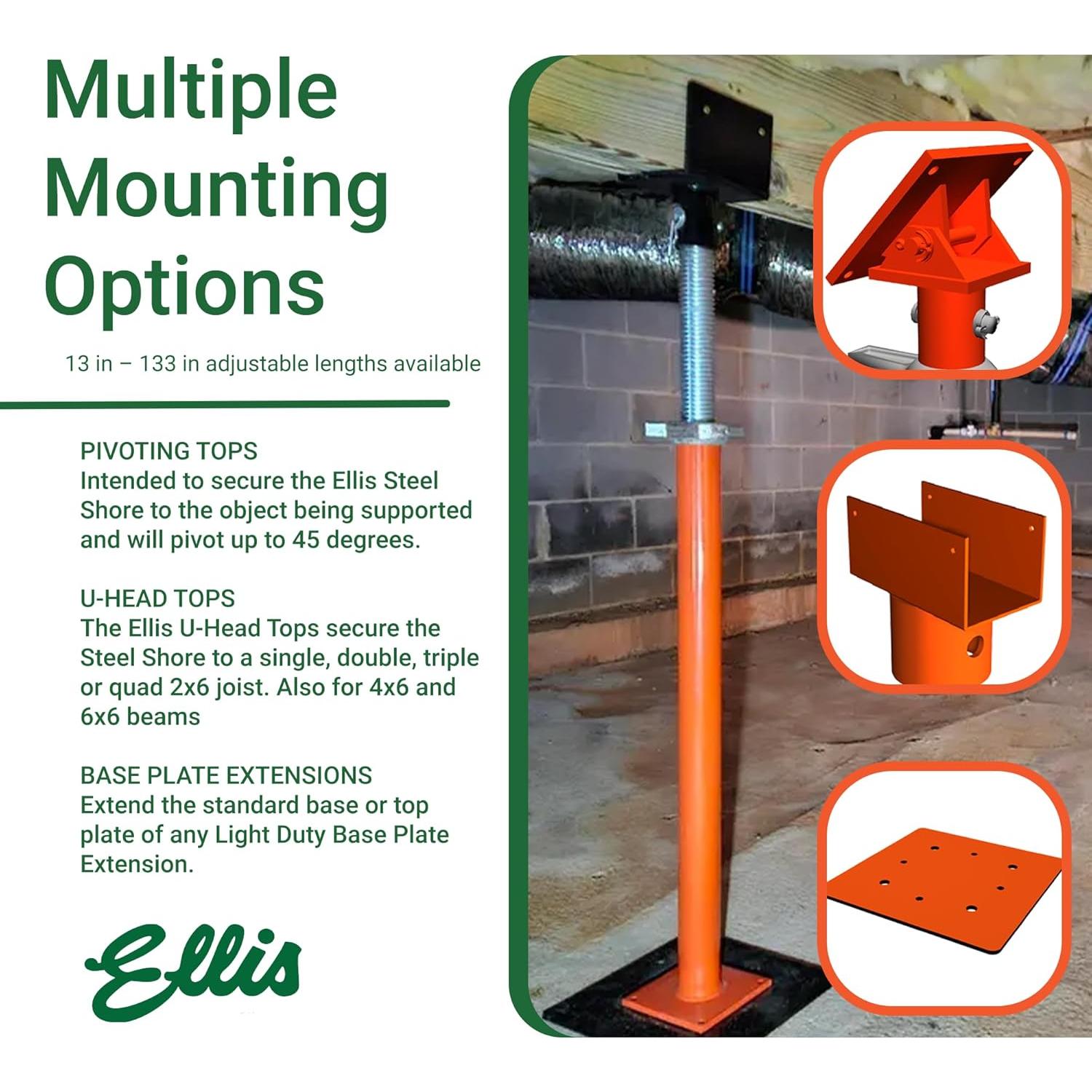 Multiple Mounting Options

13 in – 133 in adjustable lengths available

PIVOTING TOPS
Intended to secure the Ellis Steel Shore to the object being supported and will pivot up to 45 degrees.

U-HEAD TOPS
The Ellis U-Head Tops secure the Steel Shore to a single, double, triple or quad 2x6 joist. Also for 4x6 and 6x6 beams

BASE PLATE EXTENSIONS
Extend the standard base or top plate of any Light Duty Base Plate Extension.

Ellis